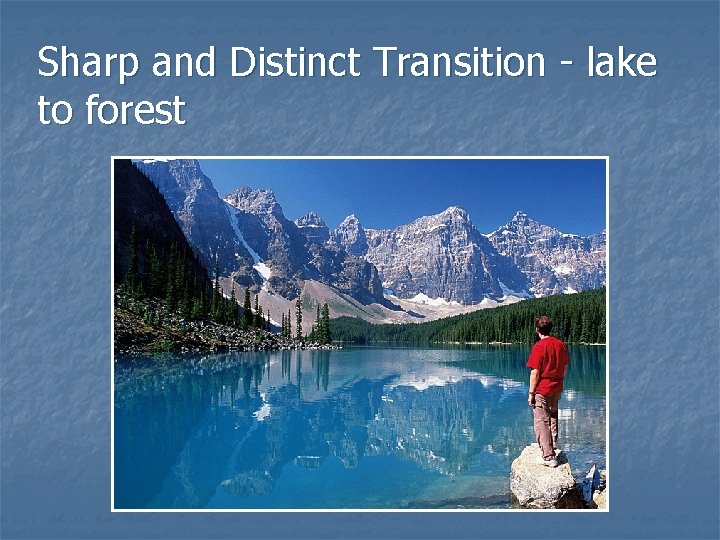 Sharp and Distinct Transition - lake to forest